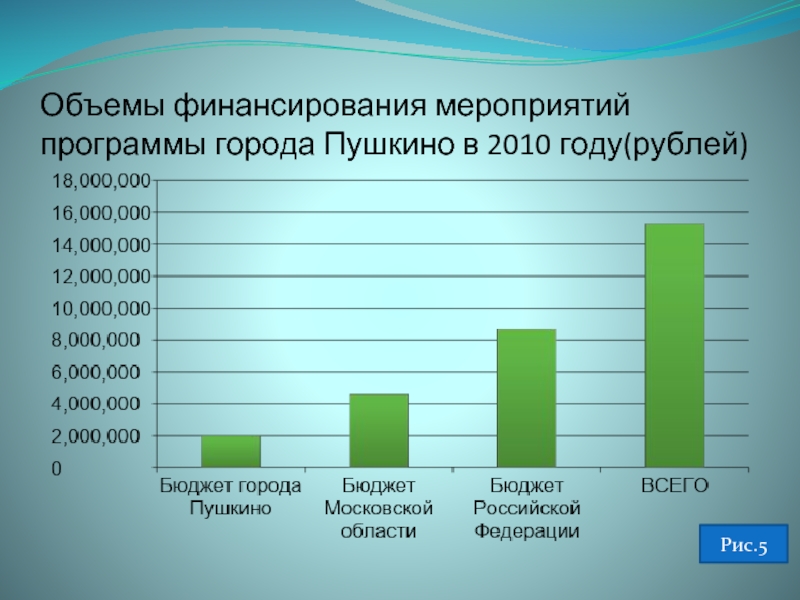 Объемы финансирования мероприятий программы города Пушкино в 2010 году(рублей)

18,000,000
16,000,000
14,000,000
12,000,000
10,000,000
8,000,000
6,000,000
4,000,000
2,000,000
0

Бюджет города Пушкино
Бюджет Московской области
Бюджет Российской Федерации
ВСЕГО

Рис.5